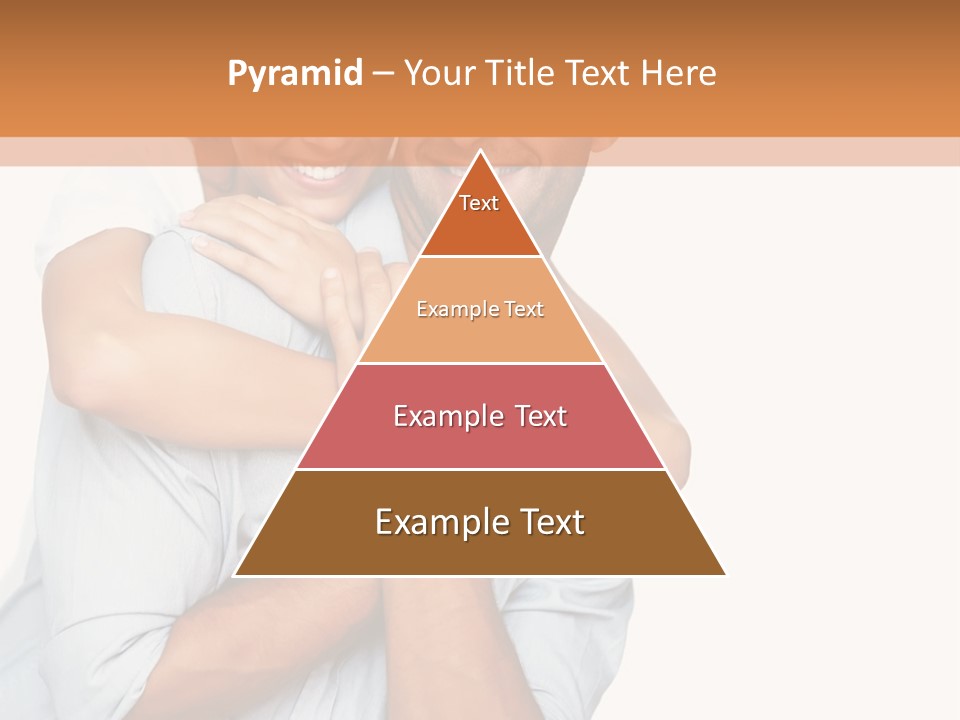 Pyramid – Your Title Text Here

Text

Example Text

Example Text

Example Text